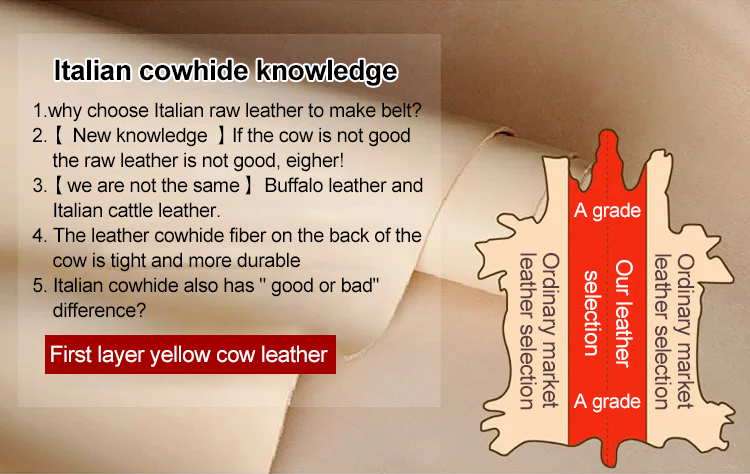 Italian cowhide knowledge

1.why choose Italian raw leather to make belt?
2.【 New knowledge 】If the cow is not good the raw leather is not good, eigher!
3.【we are not the same】 Buffalo leather and Italian cattle leather.
4. The leather cowhide fiber on the back of the cow is tight and more durable
5. Italian cowhide also has " good or bad" difference?

First layer yellow cow leather

A grade

Ordinary market leather selection

Our leather selection

Ordinary market leather selection

A grade